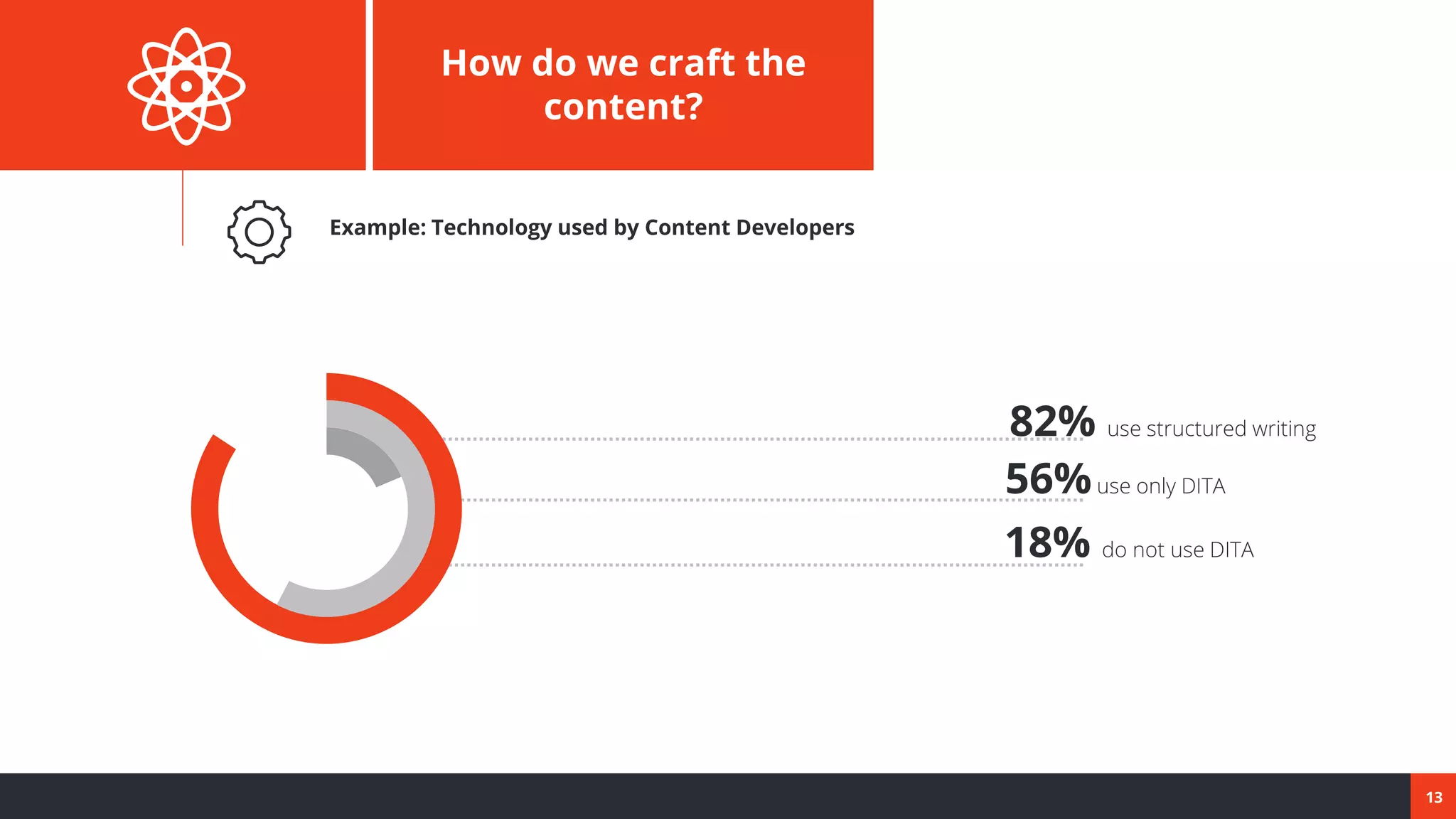 How do we craft the content?

Example: Technology used by Content Developers

82% use structured writing

56% use only DITA

18% do not use DITA

13